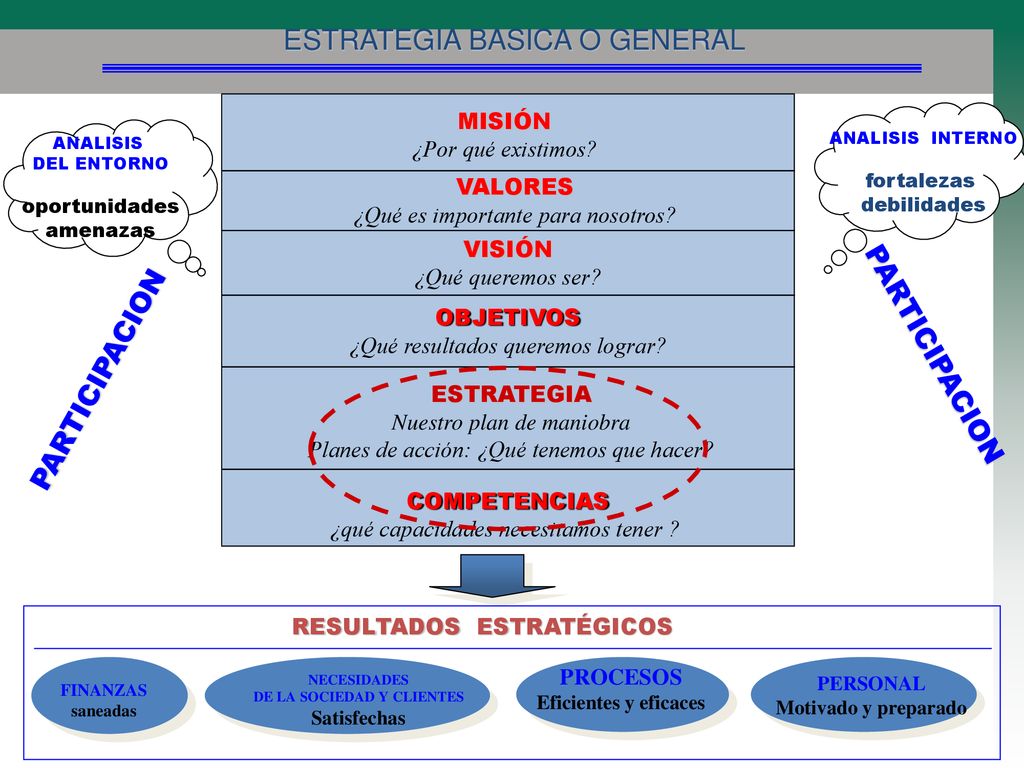 ESTRATEGIA BASICA O GENERAL

ANALISIS DEL ENTORNO

oportunidades amenazas

PARTICIPACION

MISIÓN
¿Por qué existimos?

VALORES
¿Qué es importante para nosotros?

VISIÓN
¿Qué queremos ser?

OBJETIVOS
¿Qué resultados queremos lograr?

ESTRATEGIA
Nuestro plan de maniobra
Planes de acción: ¿Qué tenemos que hacer?

COMPETENCIAS
¿qué capacidades necesitamos tener ?

ANALISIS INTERNO

fortalezas debilidades

PARTICIPACION

RESULTADOS ESTRATÉGICOS

FINANZAS saneadas

NECESIDADES DE LA SOCIEDAD Y CLIENTES Satisfechas

PROCESOS Eficientes y eficaces

PERSONAL Motivado y preparado